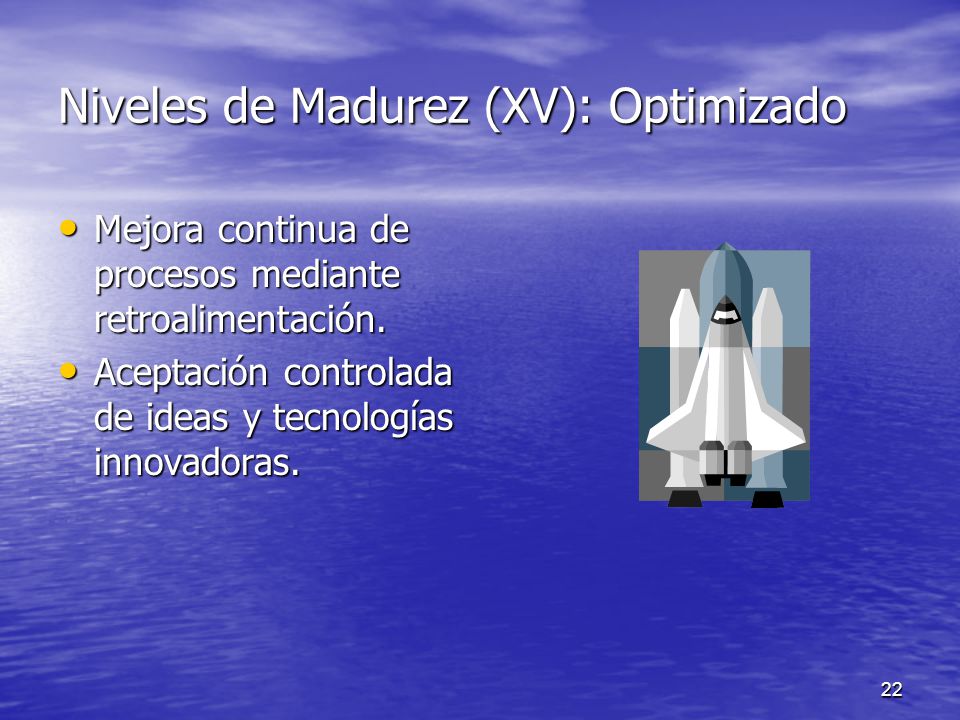 Niveles de Madurez (XV): Optimizado

• Mejora continua de procesos mediante retroalimentación.
• Aceptación controlada de ideas y tecnologías innovadoras.

22